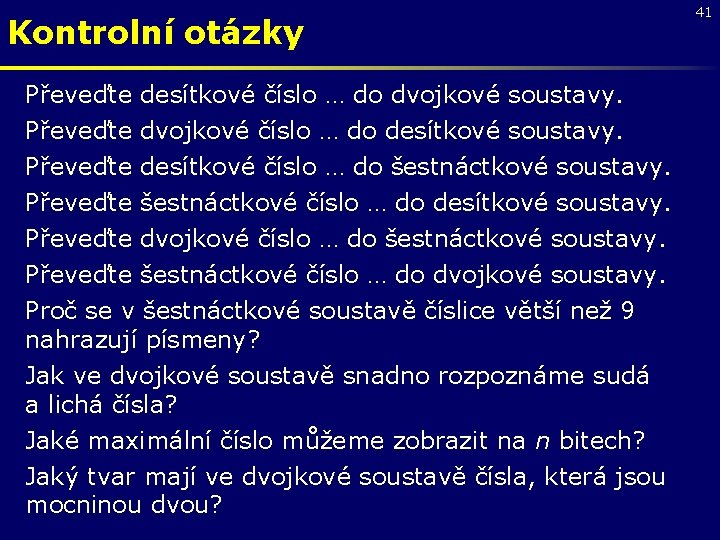 41

Kontrolní otázky

Převeďte desítkové číslo … do dvojkové soustavy.

Převeďte dvojkové číslo … do desítkové soustavy.

Převeďte desítkové číslo … do šestnáctkové soustavy.

Převeďte šestnáctkové číslo … do desítkové soustavy.

Převeďte dvojkové číslo … do šestnáctkové soustavy.

Převeďte šestnáctkové číslo … do dvojkové soustavy.

Proč se v šestnáctkové soustavě číslice větší než 9 nahrazují písmeny?

Jak ve dvojkové soustavě snadno rozpoznáme sudá a lichá čísla?

Jaké maximální číslo můžeme zobrazit na $n$ bitech?

Jaký tvar mají ve dvojkové soustavě čísla, která jsou mocninou dvou?